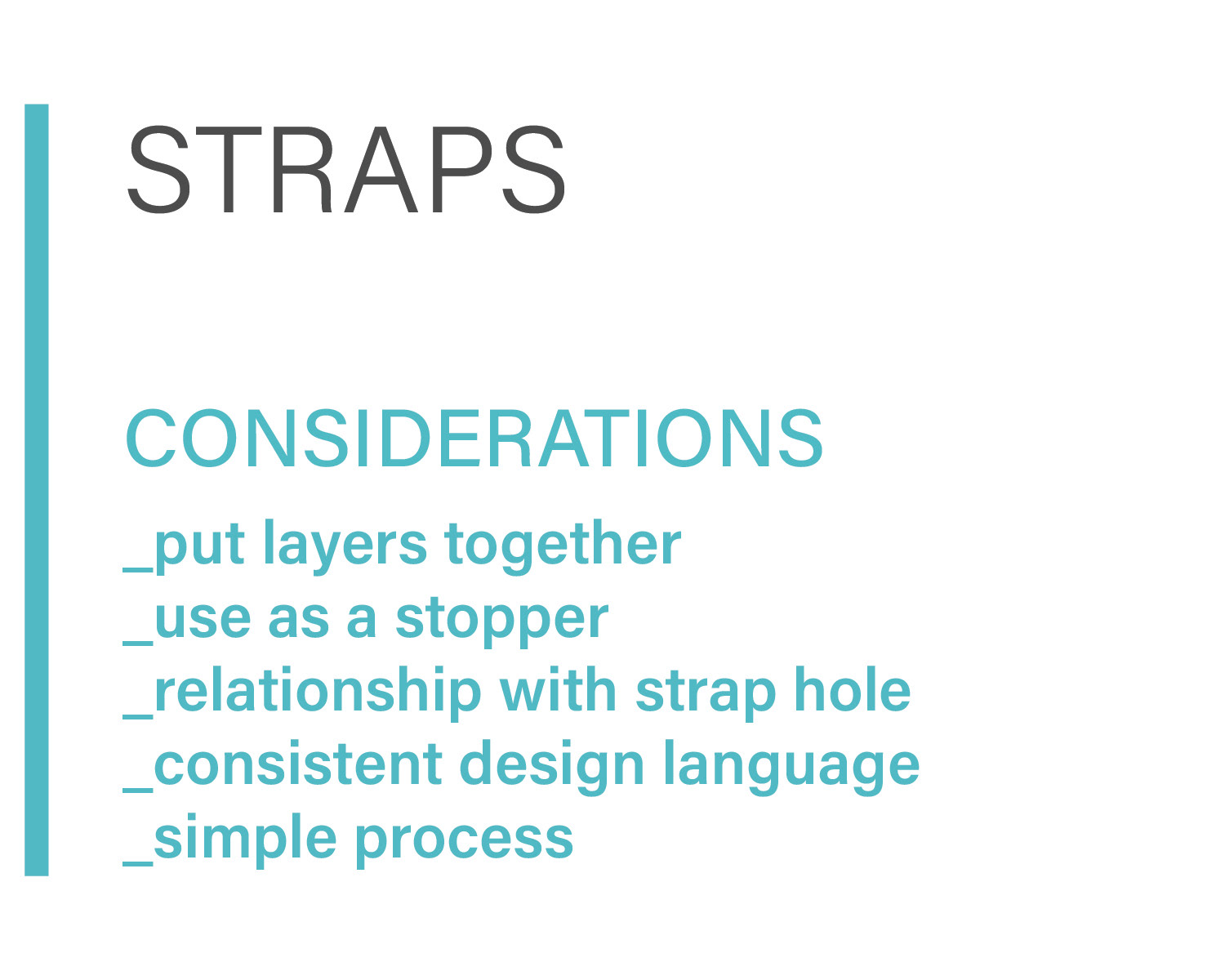 STRAPS

CONSIDERATIONS
_put layers together
_use as a stopper
_relationship with strap hole
_consistent design language
_simple process